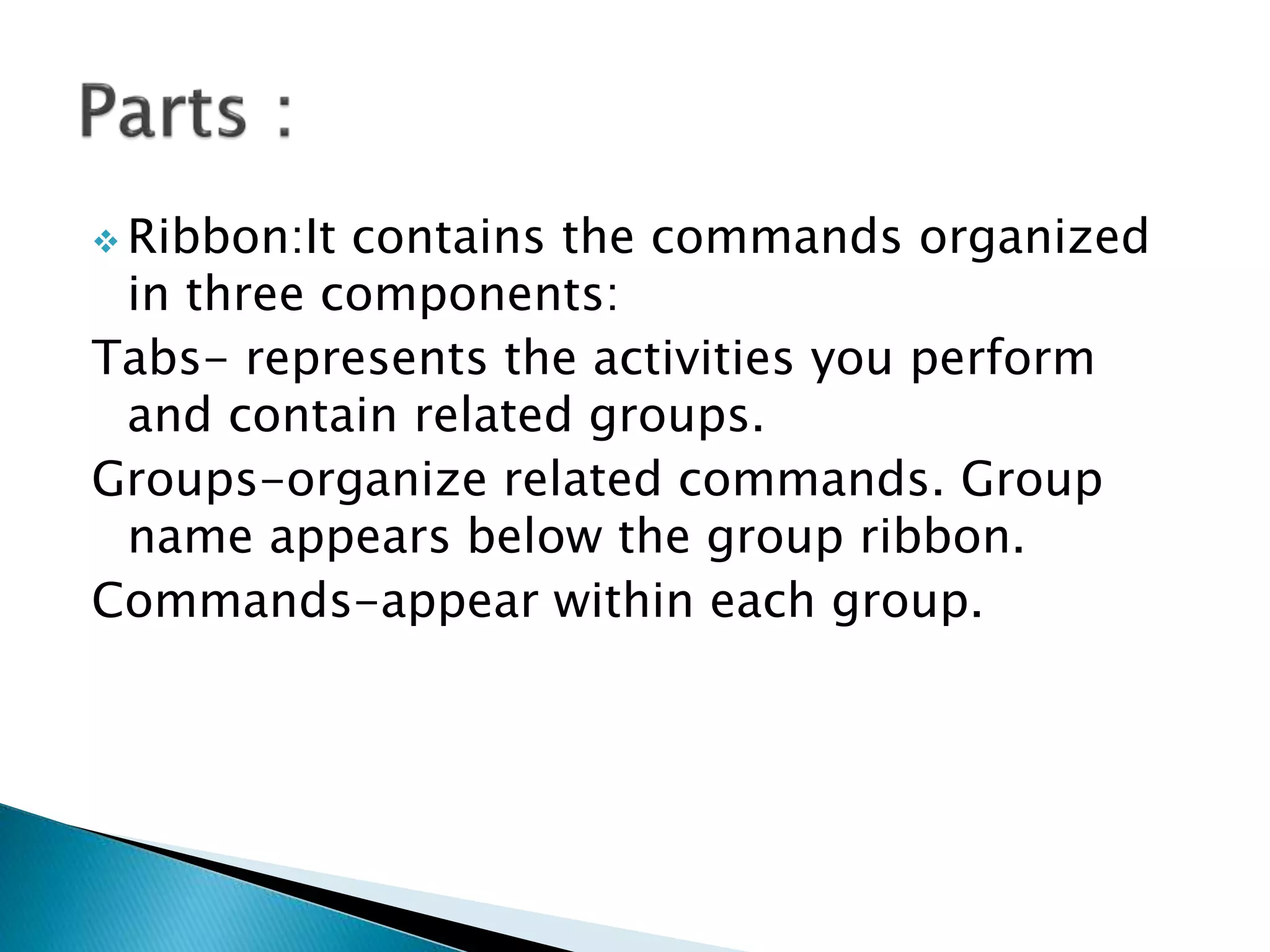 Parts :

❖ Ribbon:It contains the commands organized in three components:

Tabs- represents the activities you perform and contain related groups.

Groups-organize related commands. Group name appears below the group ribbon.

Commands-appear within each group.